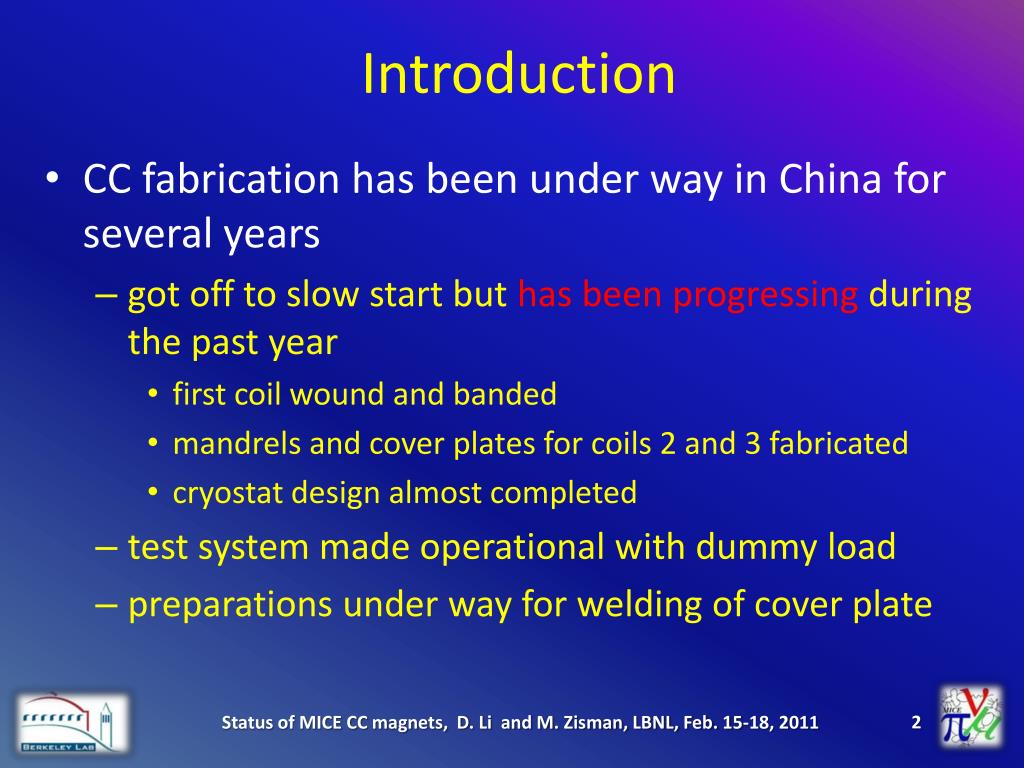 Introduction

• CC fabrication has been under way in China for several years

– got off to slow start but has been progressing during the past year

• first coil wound and banded

• mandrels and cover plates for coils 2 and 3 fabricated

• cryostat design almost completed

– test system made operational with dummy load

– preparations under way for welding of cover plate

BERKELEY LAB

Status of MICE CC magnets, D. Li and M. Zisman, LBNL, Feb. 15-18, 2011

2

MICE